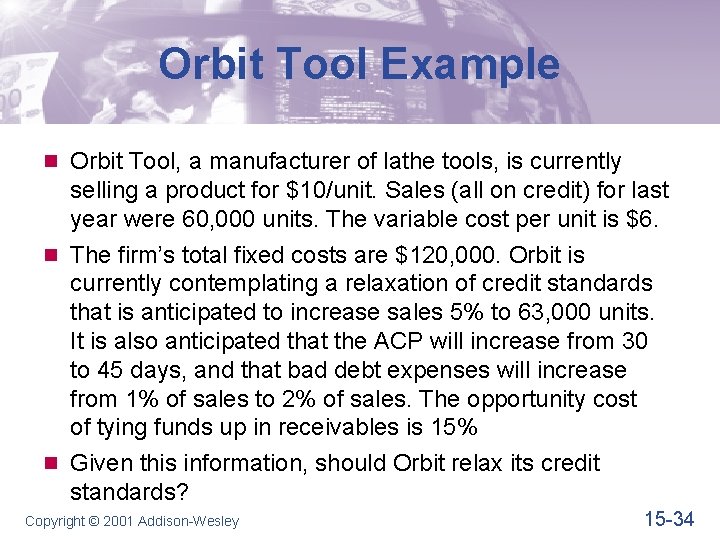 Orbit Tool Example

Orbit Tool, a manufacturer of lathe tools, is currently selling a product for \$10/unit. Sales (all on credit) for last year were 60,000 units. The variable cost per unit is \$6.

The firm's total fixed costs are \$120,000. Orbit is currently contemplating a relaxation of credit standards that is anticipated to increase sales 5% to 63,000 units. It is also anticipated that the ACP will increase from 30 to 45 days, and that bad debt expenses will increase from 1% of sales to 2% of sales. The opportunity cost of tying funds up in receivables is 15%

Given this information, should Orbit relax its credit standards?

Copyright © 2001 Addison-Wesley

15-34